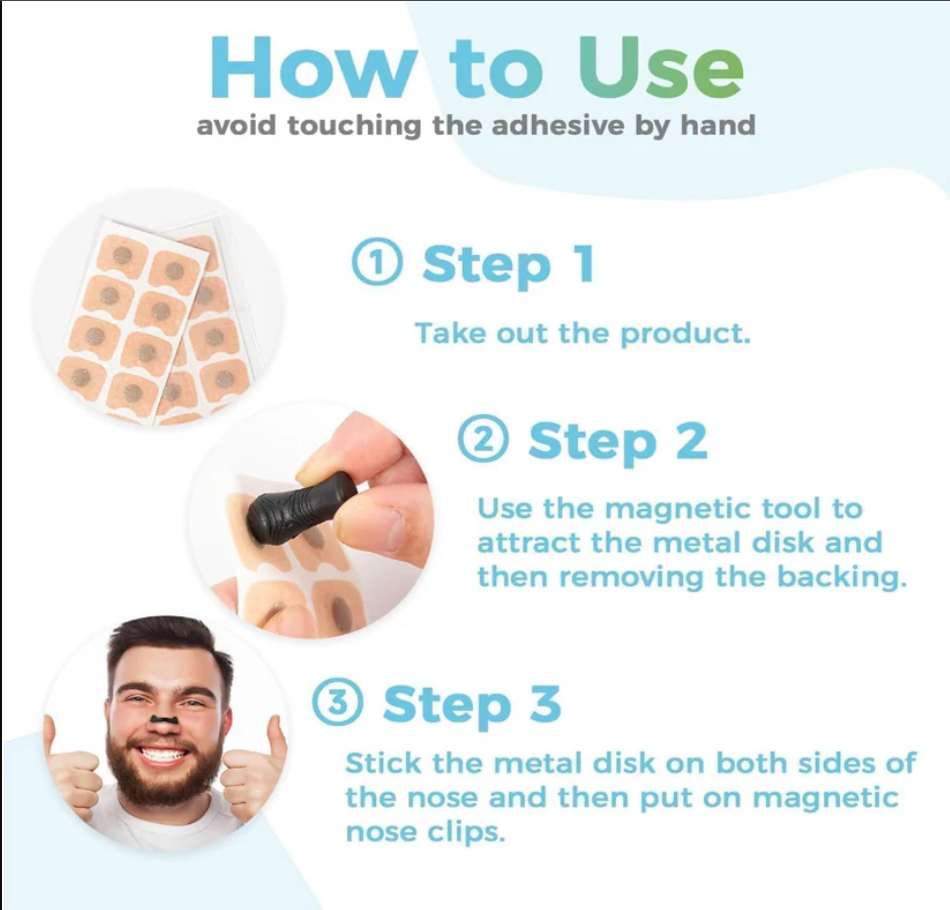 How to Use
avoid touching the adhesive by hand

① Step 1
Take out the product.

② Step 2
Use the magnetic tool to attract the metal disk and then removing the backing.

③ Step 3
Stick the metal disk on both sides of the nose and then put on magnetic nose clips.